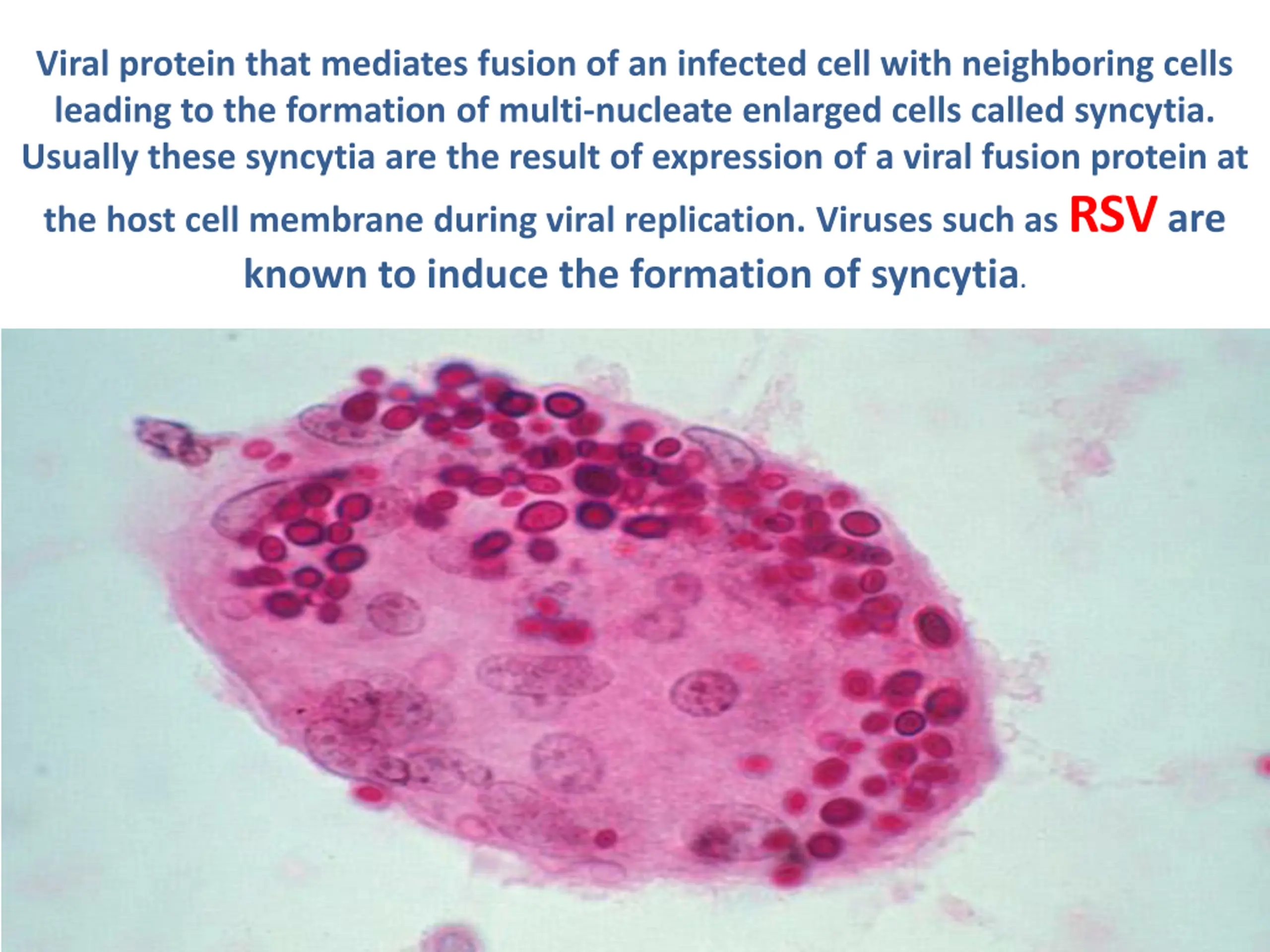 Viral protein that mediates fusion of an infected cell with neighboring cells leading to the formation of multi-nucleate enlarged cells called syncytia. Usually these syncytia are the result of expression of a viral fusion protein at the host cell membrane during viral replication. Viruses such as RSV are known to induce the formation of syncytia.